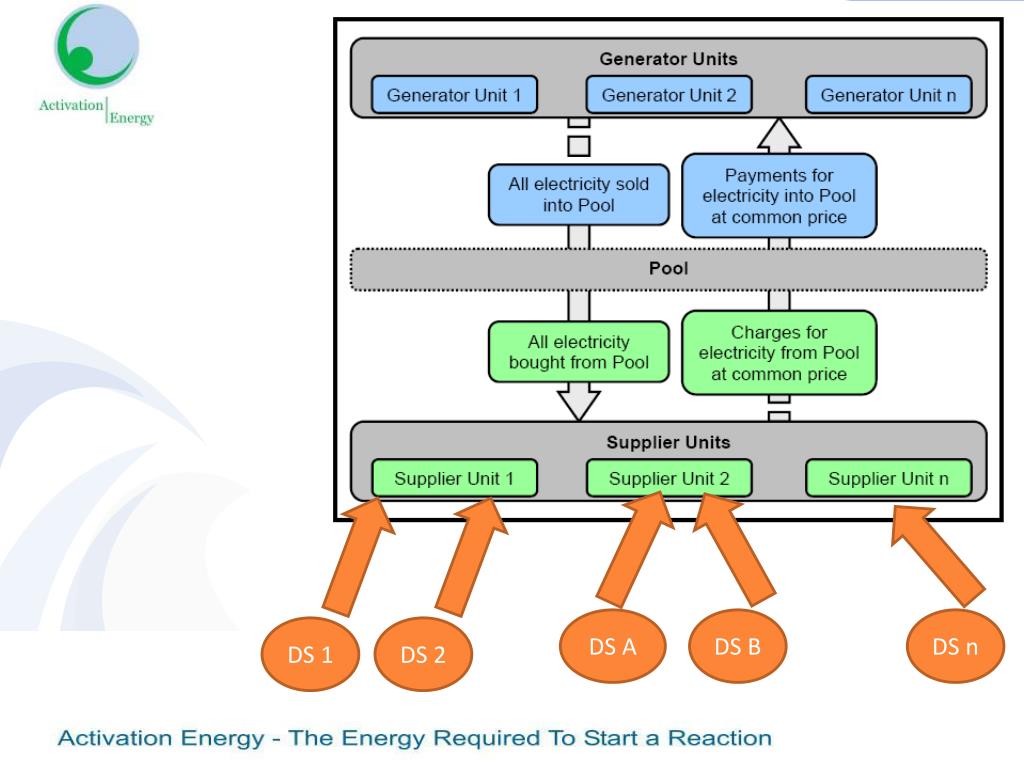 Activation Energy

Generator Units

Generator Unit 1

Generator Unit 2

Generator Unit n

All electricity sold into Pool

Payments for electricity into Pool at common price

Pool

All electricity bought from Pool

Charges for electricity from Pool at common price

Supplier Units

Supplier Unit 1

Supplier Unit 2

Supplier Unit n

DS 1

DS 2

DS A

DS B

DS n

Activation Energy - The Energy Required To Start a Reaction